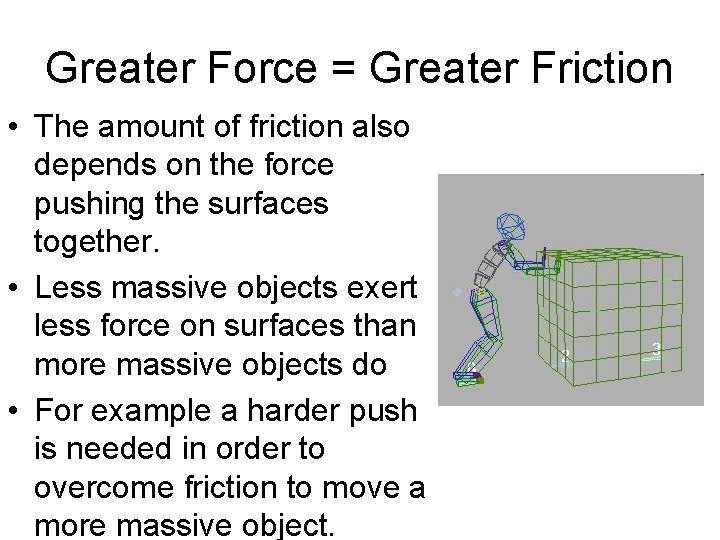 Greater Force = Greater Friction

• The amount of friction also depends on the force pushing the surfaces together.

• Less massive objects exert less force on surfaces than more massive objects do

• For example a harder push is needed in order to overcome friction to move a more massive object.

2

3